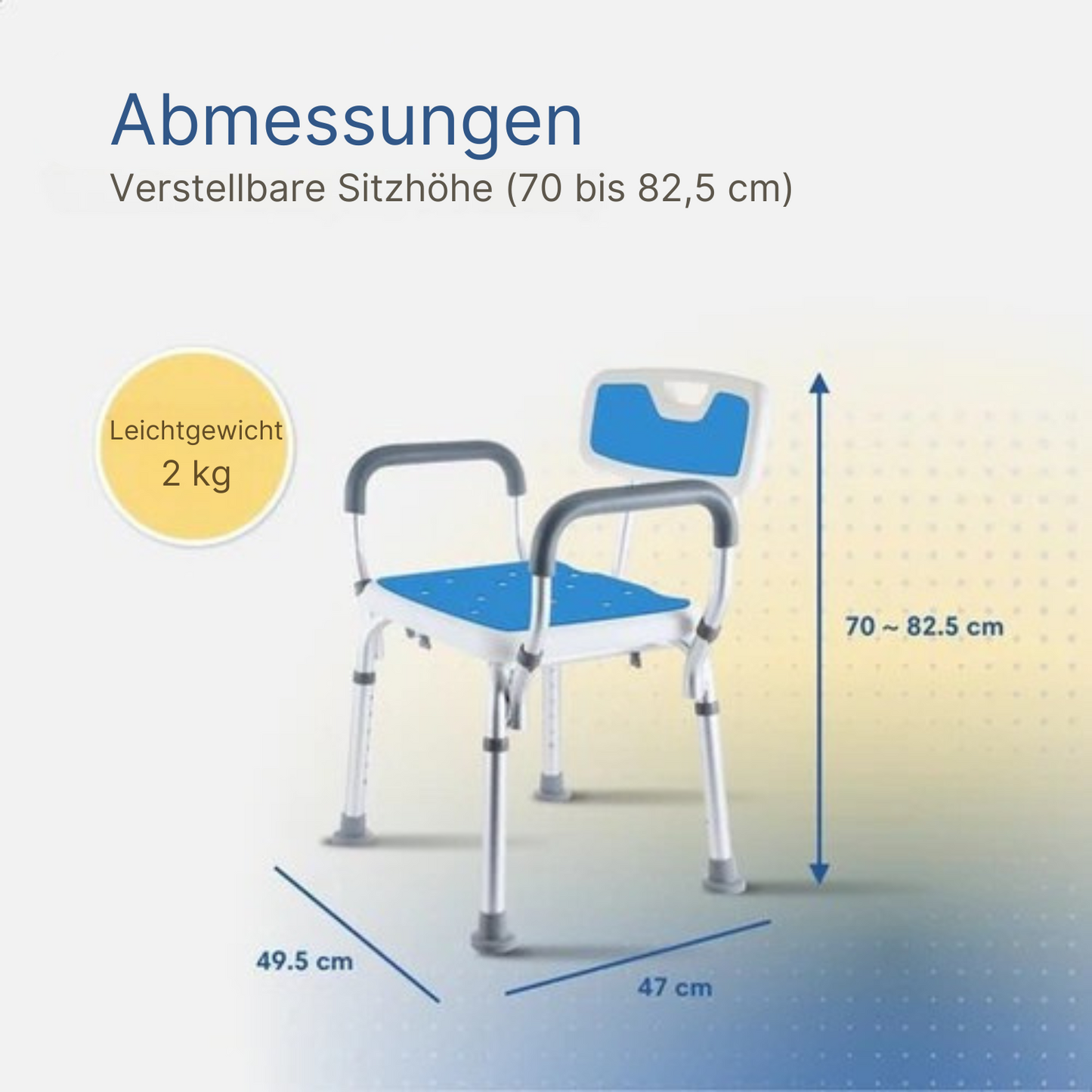 Abmessungen
Verstellbare Sitzhöhe (70 bis 82,5 cm)

Leichtgewicht
2 kg

70 ~ 82.5 cm

49.5 cm

47 cm